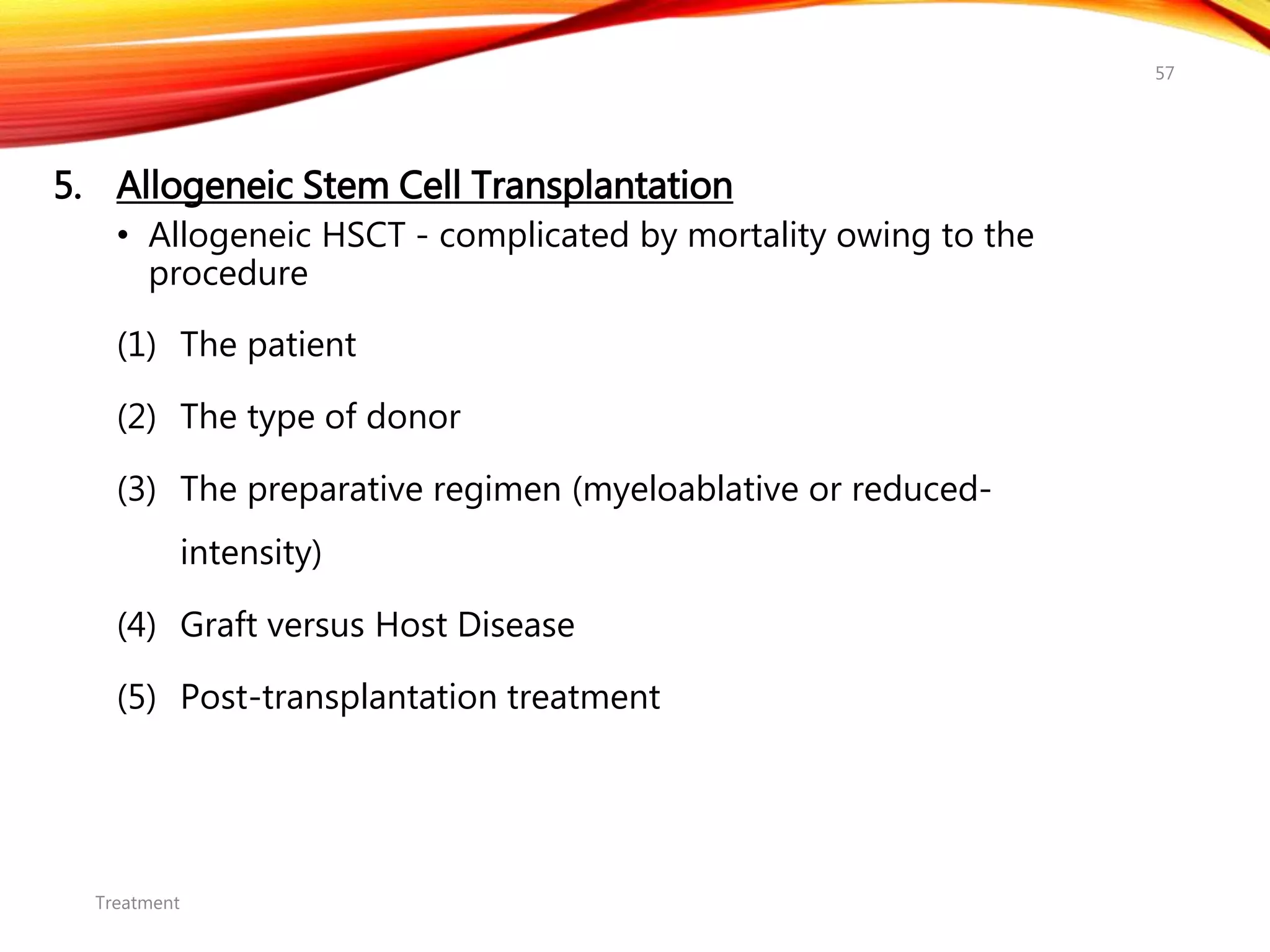 57

5. Allogeneic Stem Cell Transplantation

• Allogeneic HSCT - complicated by mortality owing to the procedure

(1) The patient

(2) The type of donor

(3) The preparative regimen (myeloablative or reduced-intensity)

(4) Graft versus Host Disease

(5) Post-transplantation treatment

Treatment